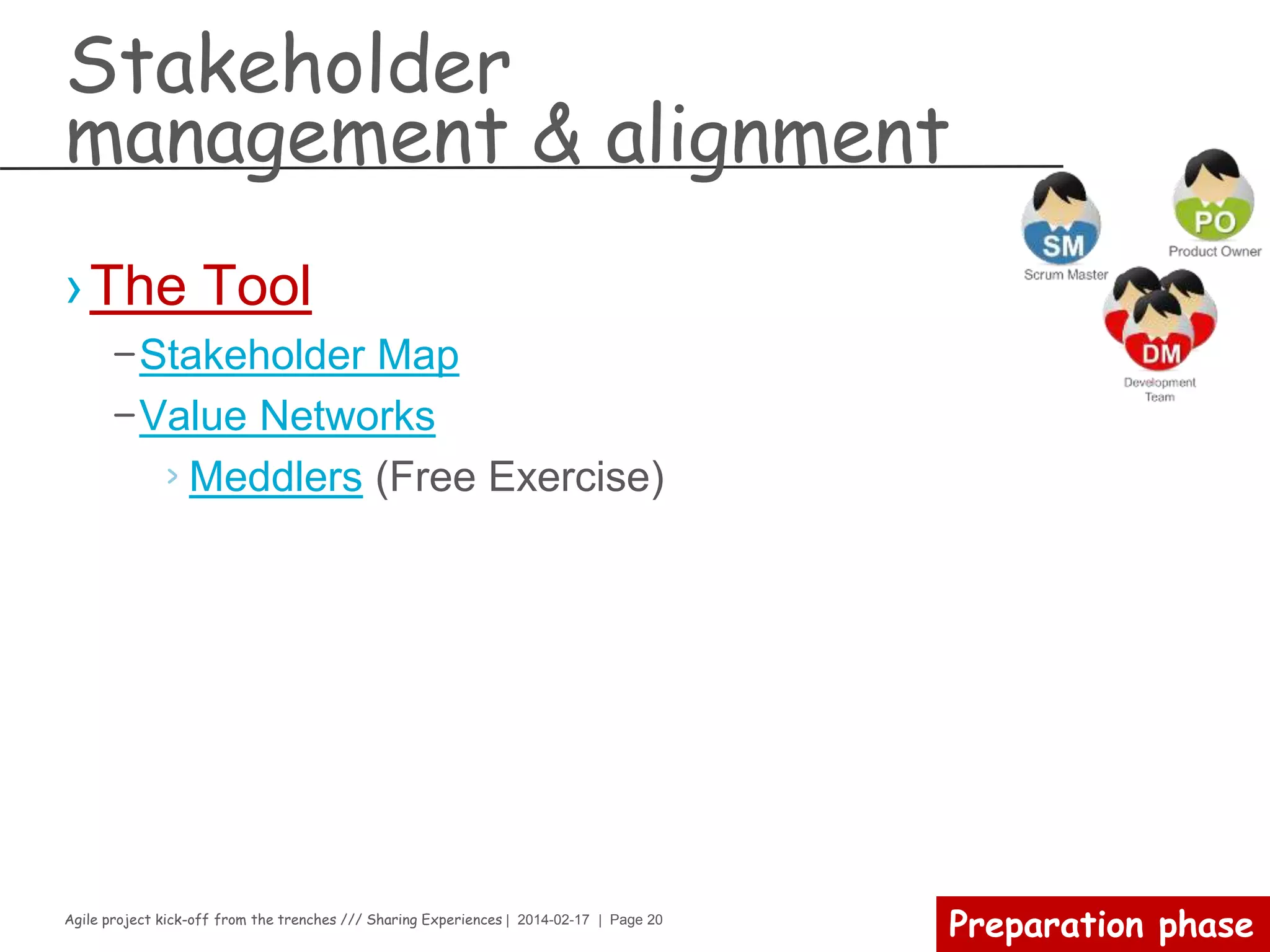 Stakeholder management & alignment

SM
Scrum Master

PO
Product Owner

DM
Development Team

› The Tool
– Stakeholder Map
– Value Networks
› Meddlers (Free Exercise)

Agile project kick-off from the trenches /// Sharing Experiences | 2014-02-17 | Page 20

Preparation phase